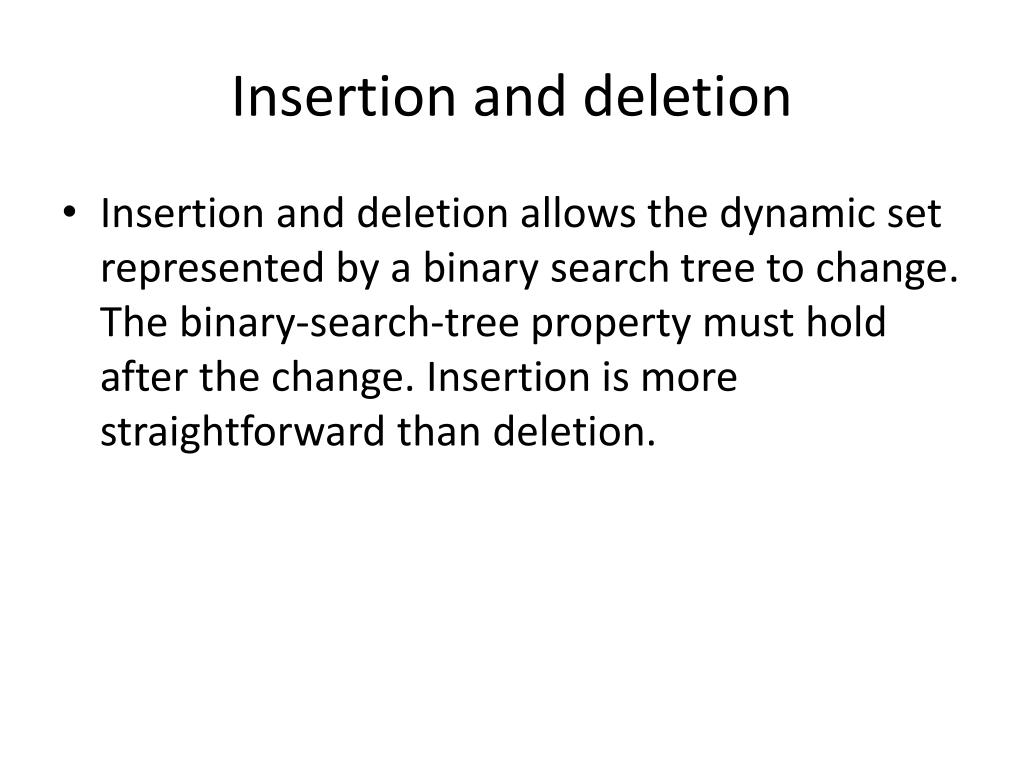 Insertion and deletion

• Insertion and deletion allows the dynamic set represented by a binary search tree to change. The binary-search-tree property must hold after the change. Insertion is more straightforward than deletion.